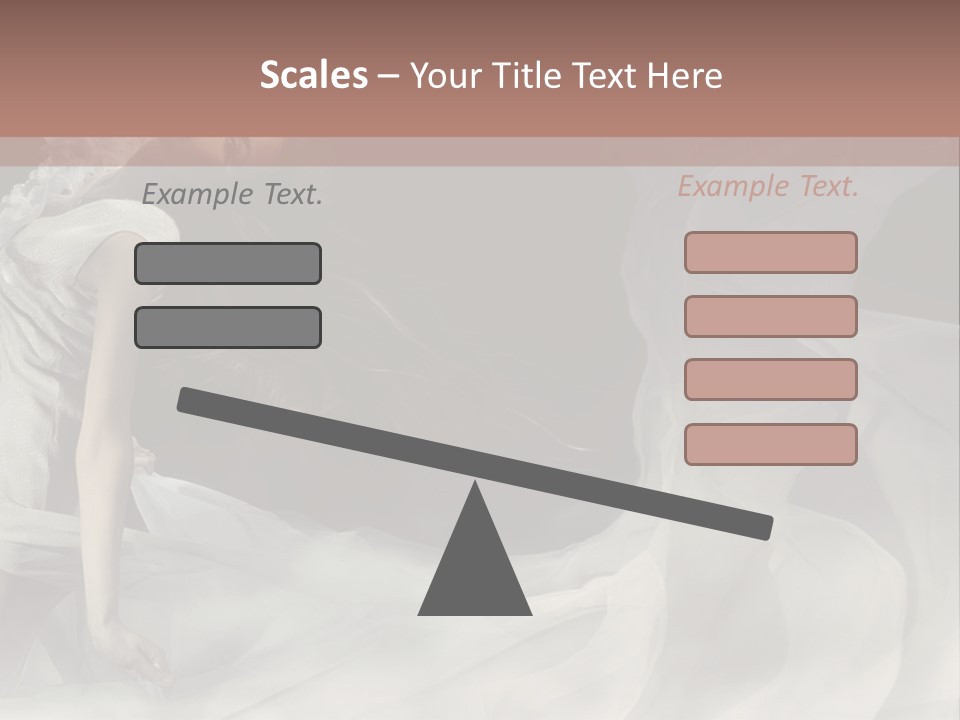 Scales – Your Title Text Here

Example Text.

Example Text.